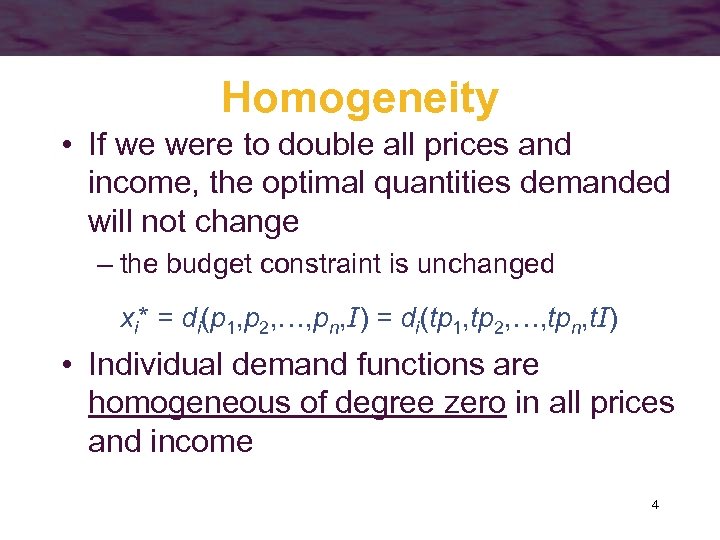 Homogeneity

• If we were to double all prices and income, the optimal quantities demanded will not change

– the budget constraint is unchanged

$x_i^* = d_i(p_1,p_2,\ldots,p_n,I) = d_i(tp_1,tp_2,\ldots,tp_n,tI)$

• Individual demand functions are homogeneous of degree zero in all prices and income

4